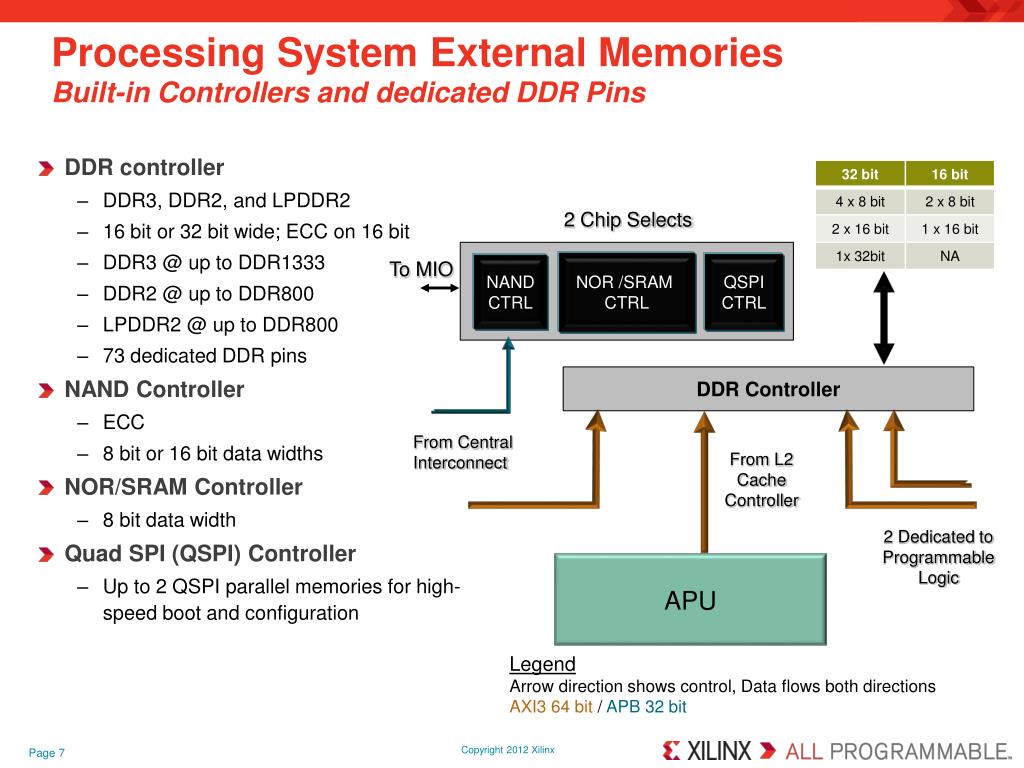 Processing System External Memories
Built-in Controllers and dedicated DDR Pins

DDR controller
– DDR3, DDR2, and LPDDR2
– 16 bit or 32 bit wide; ECC on 16 bit
– DDR3 @ up to DDR1333
– DDR2 @ up to DDR800
– LPDDR2 @ up to DDR800
– 73 dedicated DDR pins

NAND Controller
– ECC
– 8 bit or 16 bit data widths

NOR/SRAM Controller
– 8 bit data width

Quad SPI (QSPI) Controller
– Up to 2 QSPI parallel memories for high-speed boot and configuration

| 32 bit | 16 bit |
|---|---|
| 4 x 8 bit | 2 x 8 bit |
| 2 x 16 bit | 1 x 16 bit |
| 1x 32bit | NA |

2 Chip Selects

To MIO

NAND CTRL

NOR /SRAM CTRL

QSPI CTRL

DDR Controller

From Central Interconnect

From L2 Cache Controller

2 Dedicated to Programmable Logic

APU

Legend
Arrow direction shows control, Data flows both directions
AXI3 64 bit / APB 32 bit

Page 7

Copyright 2012 Xilinx

XILINX ALL PROGRAMMABLE.